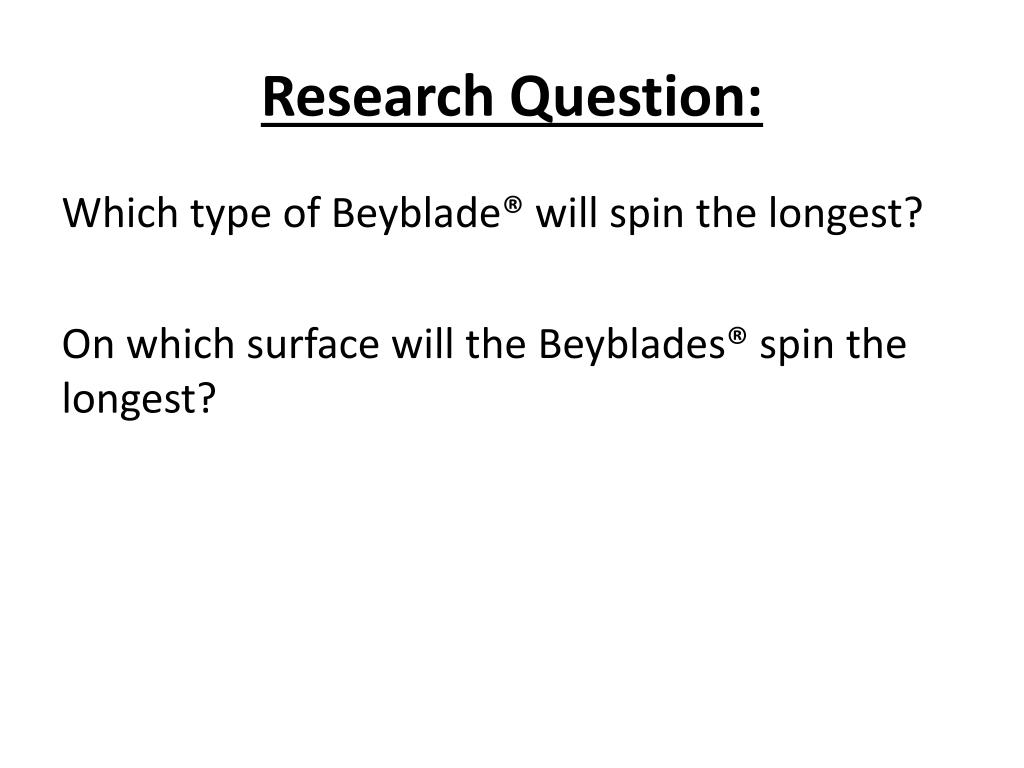 Research Question:

Which type of Beyblade® will spin the longest?

On which surface will the Beyblades® spin the longest?